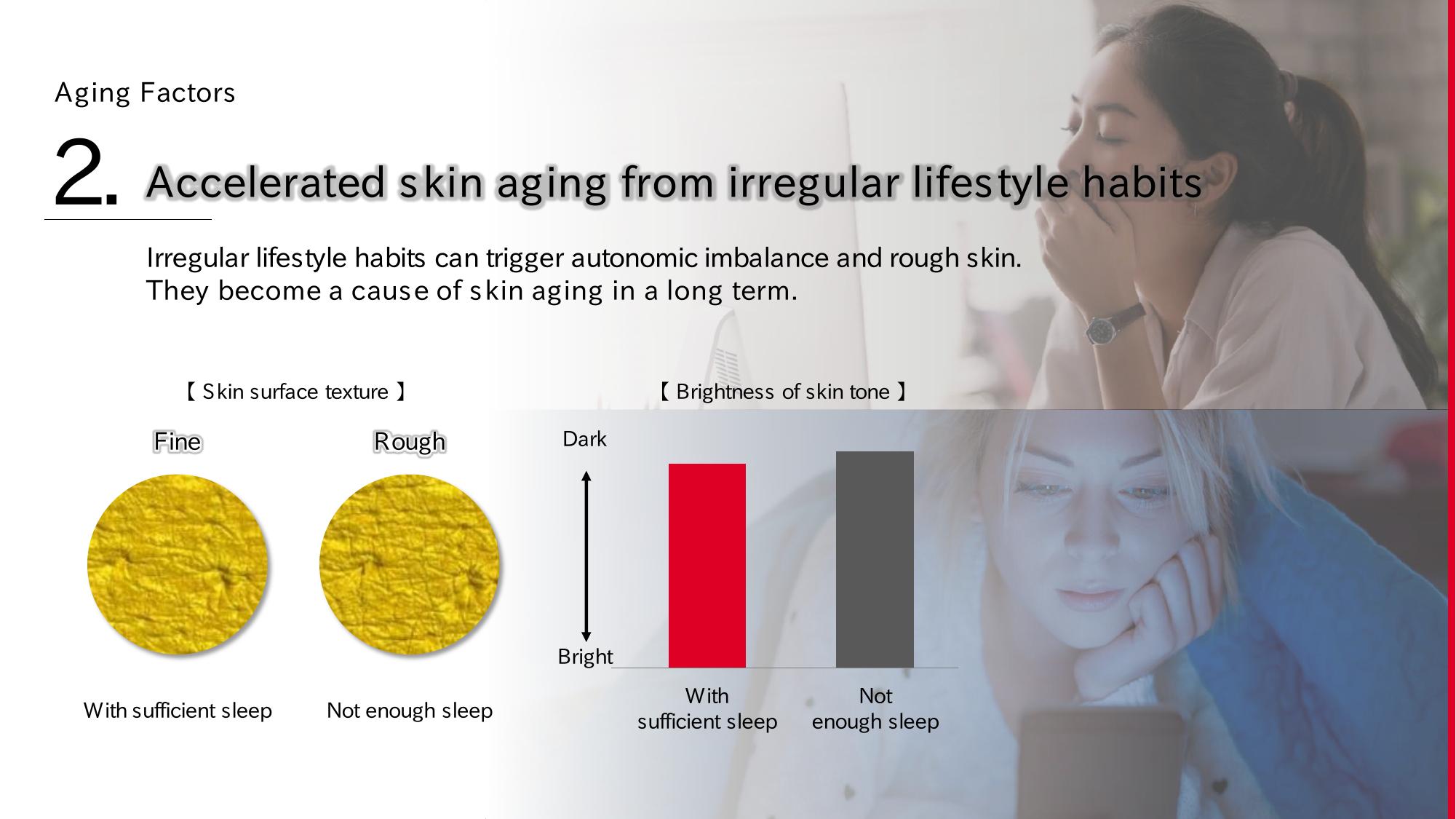 Aging Factors

2. Accelerated skin aging from irregular lifestyle habits

Irregular lifestyle habits can trigger autonomic imbalance and rough skin.
They become a cause of skin aging in a long term.

【 Skin surface texture 】

Fine

Rough

With sufficient sleep

Not enough sleep

【 Brightness of skin tone 】

Dark

Bright

With sufficient sleep

Not enough sleep